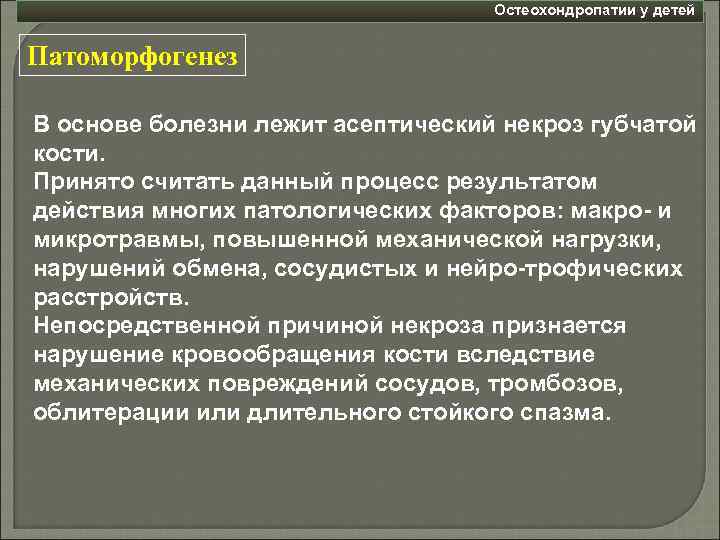 Остеохондропатии у детей

Патоморфогенез

В основе болезни лежит асептический некроз губчатой кости.
Принято считать данный процесс результатом действия многих патологических факторов: макро- и микротравмы, повышенной механической нагрузки, нарушений обмена, сосудистых и нейро-трофических расстройств.
Непосредственной причиной некроза признается нарушение кровообращения кости вследствие механических повреждений сосудов, тромбозов, облитерации или длительного стойкого спазма.